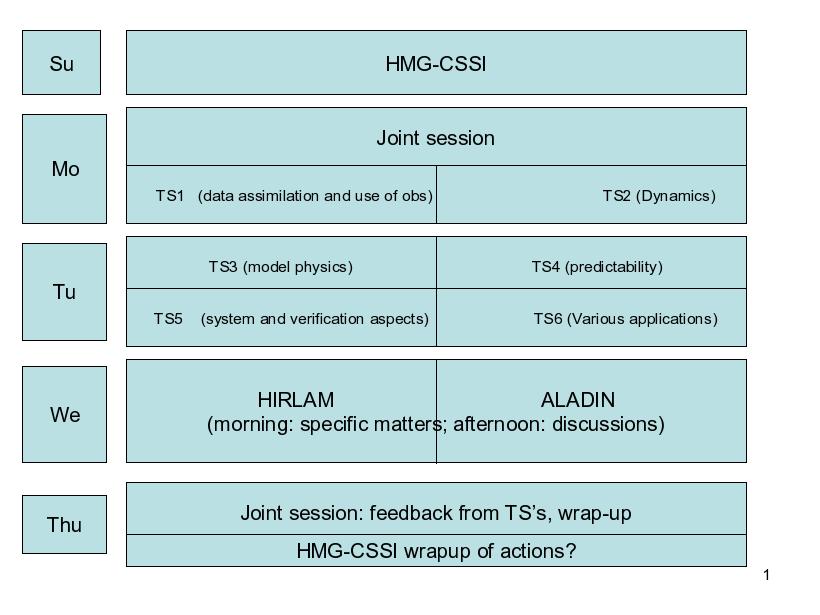 Su

HMG-CSSI

Mo

Joint session

TS1 (data assimilation and use of obs)

TS2 (Dynamics)

Tu

TS3 (model physics)

TS4 (predictability)

TS5 (system and verification aspects)

TS6 (Various applications)

We

HIRLAM

ALADIN

(morning: specific matters; afternoon: discussions)

Thu

Joint session: feedback from TS's, wrap-up

HMG-CSSI wrapup of actions?

1